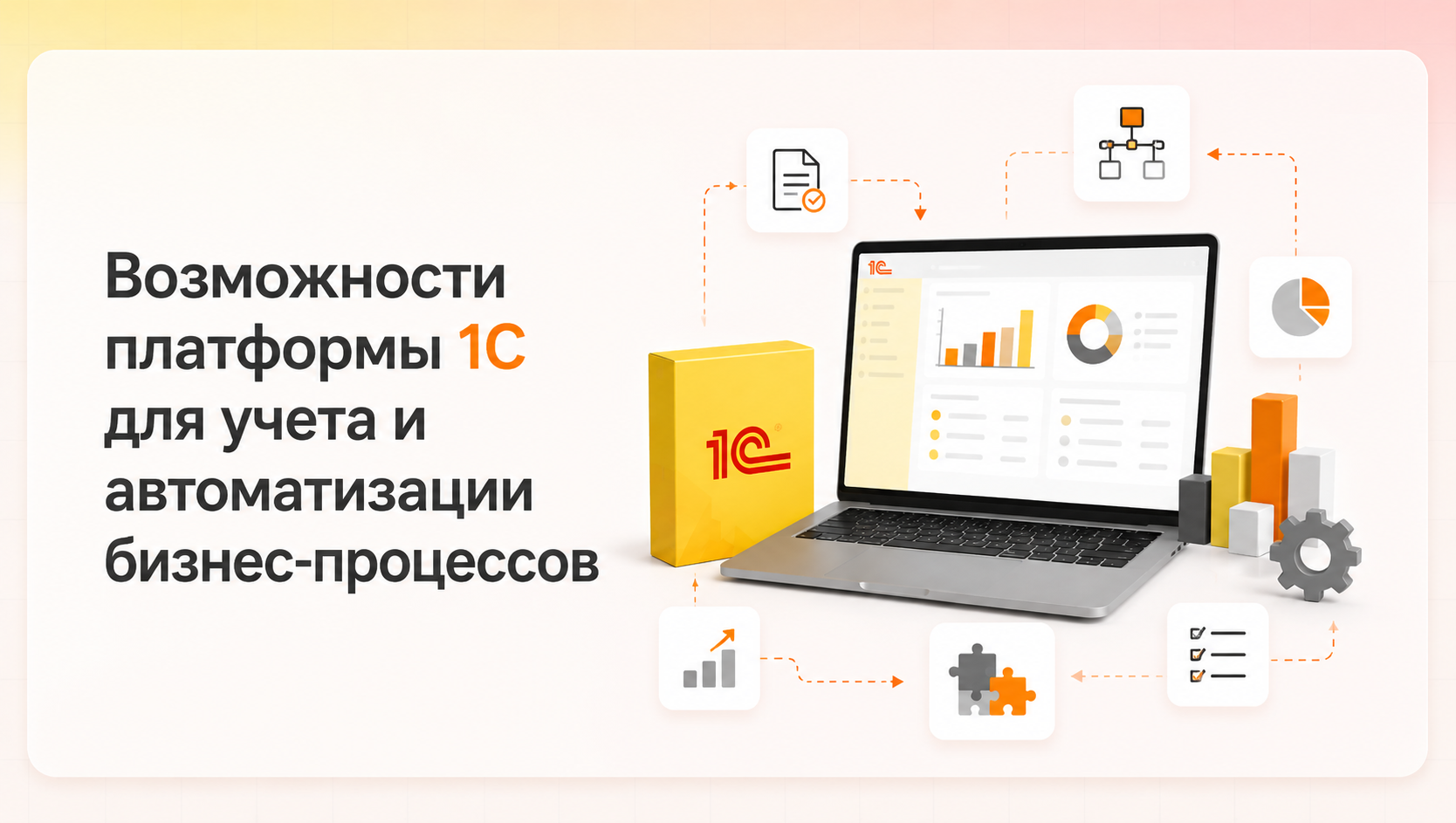 Возможности платформы 1С для учета и автоматизации бизнес-процессов

1С

1С